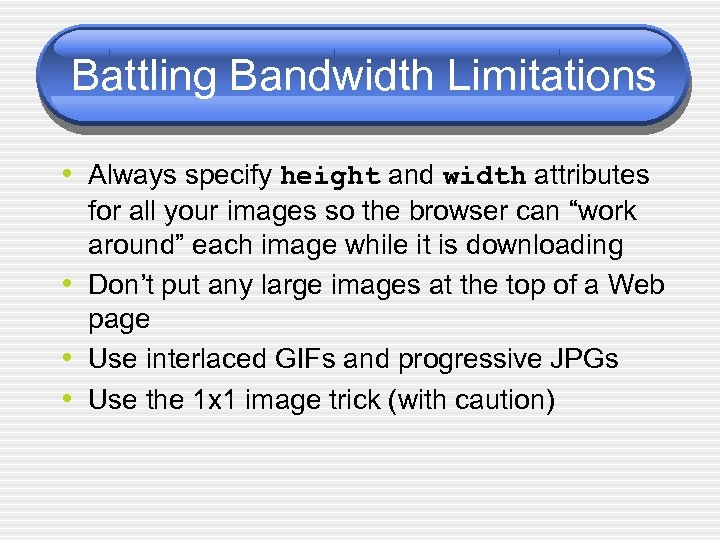 Battling Bandwidth Limitations

• Always specify height and width attributes for all your images so the browser can “work around” each image while it is downloading
• Don’t put any large images at the top of a Web page
• Use interlaced GIFs and progressive JPGs
• Use the 1x1 image trick (with caution)